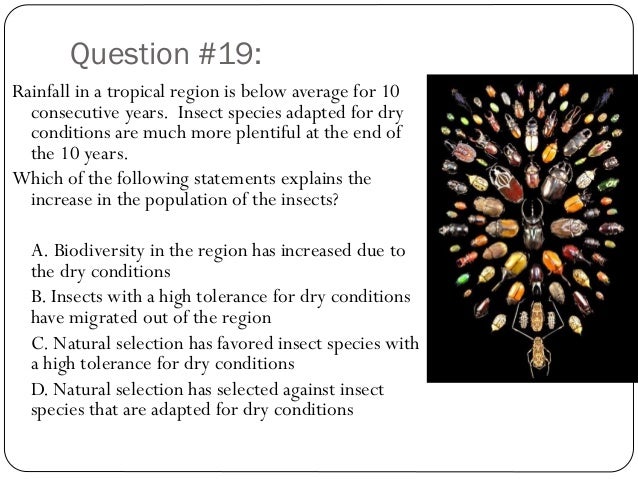 Question #19:

Rainfall in a tropical region is below average for 10 consecutive years. Insect species adapted for dry conditions are much more plentiful at the end of the 10 years.

Which of the following statements explains the increase in the population of the insects?

A. Biodiversity in the region has increased due to the dry conditions

B. Insects with a high tolerance for dry conditions have migrated out of the region

C. Natural selection has favored insect species with a high tolerance for dry conditions

D. Natural selection has selected against insect species that are adapted for dry conditions